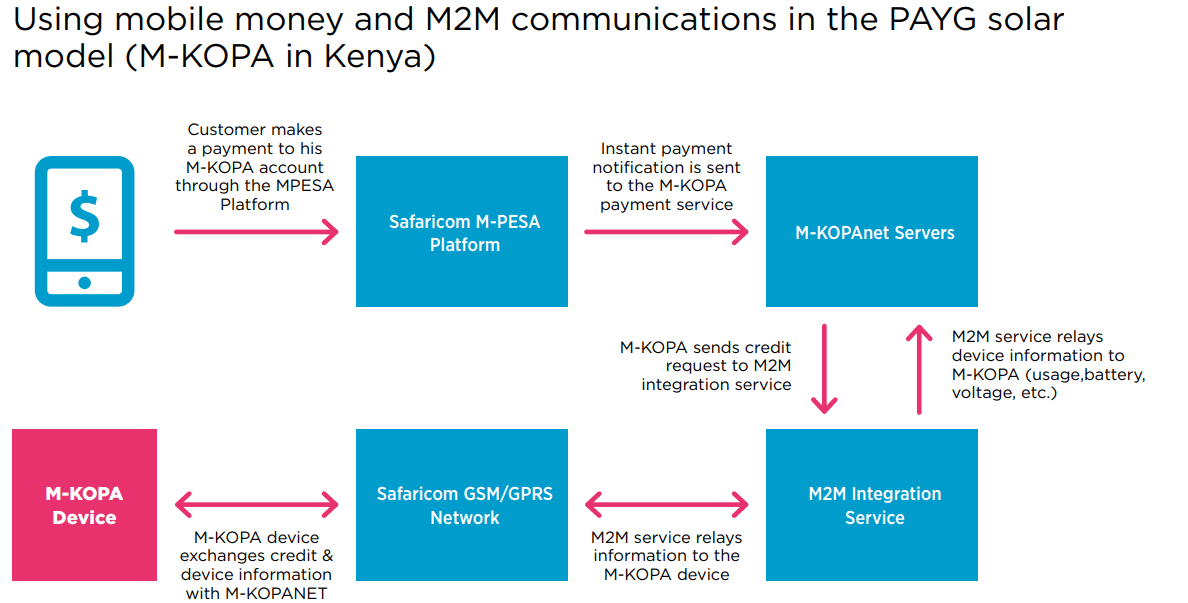 Using mobile money and M2M communications in the PAYG solar model (M-KOPA in Kenya)

$

Customer makes a payment to his M-KOPA account through the MPESA Platform

Safaricom M-PESA Platform

Instant payment notification is sent to the M-KOPA payment service

M-KOPAnet Servers

M-KOPA sends credit request to M2M integration service

M2M service relays device information to M-KOPA (usage,battery, voltage, etc.)

M-KOPA Device

M-KOPA device exchanges credit & device information with M-KOPANET

Safaricom GSM/GPRS Network

M2M service relays information to the M-KOPA device

M2M Integration Service